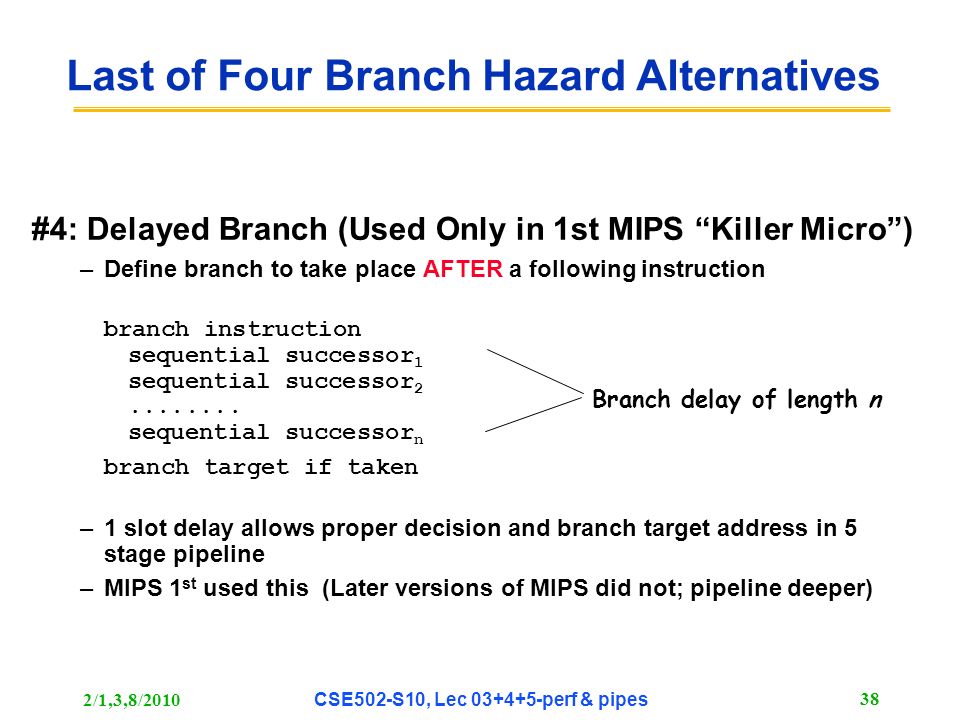 Last of Four Branch Hazard Alternatives

#4: Delayed Branch (Used Only in 1st MIPS “Killer Micro”)

– Define branch to take place AFTER a following instruction

branch instruction
sequential successor$_1$
sequential successor$_2$
........
sequential successor$_n$
branch target if taken

Branch delay of length n

– 1 slot delay allows proper decision and branch target address in 5 stage pipeline

– MIPS 1$^{st}$ used this (Later versions of MIPS did not; pipeline deeper)

2/1,3,8/2010

CSE502-S10, Lec 03+4+5-perf & pipes

38